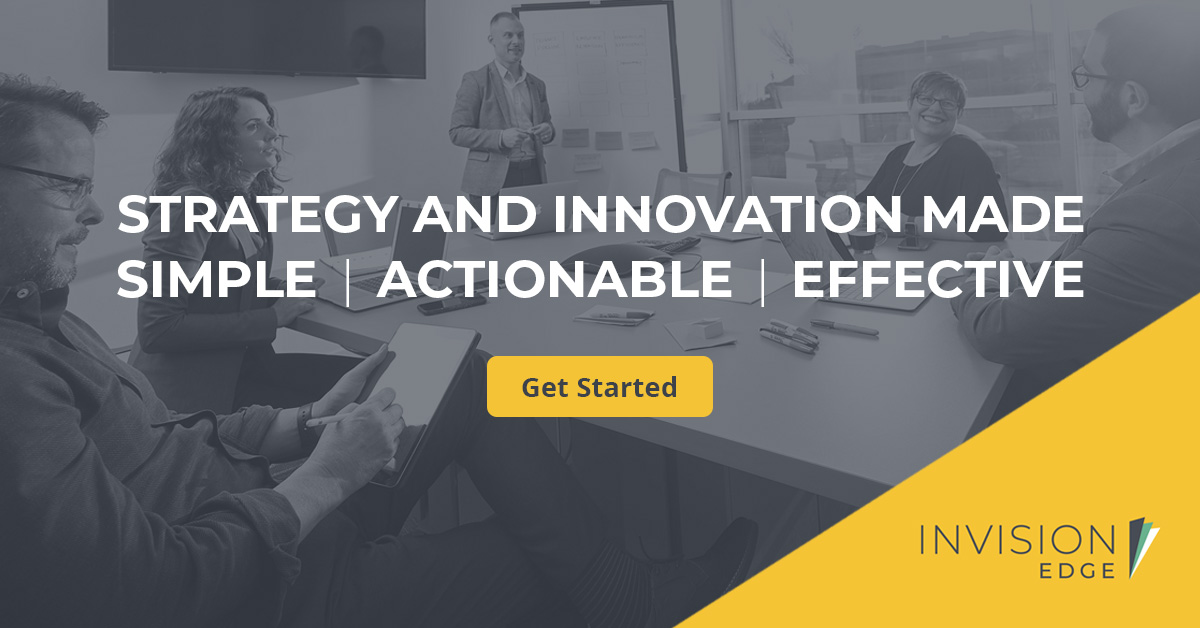 STRATEGY AND INNOVATION MADE SIMPLE | ACTIONABLE | EFFECTIVE

Get Started

INVISION EDGE